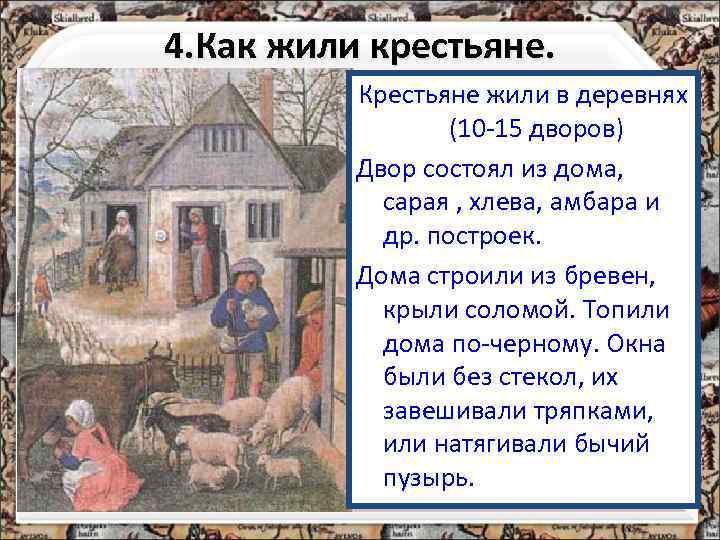 4.Как жили крестьяне.

Крестьяне жили в деревнях (10-15 дворов)

Двор состоял из дома, сарая , хлева, амбара и др. построек.

Дома строили из бревен, крыли соломой. Топили дома по-черному. Окна были без стекол, их завешивали тряпками, или натягивали бычий пузырь.